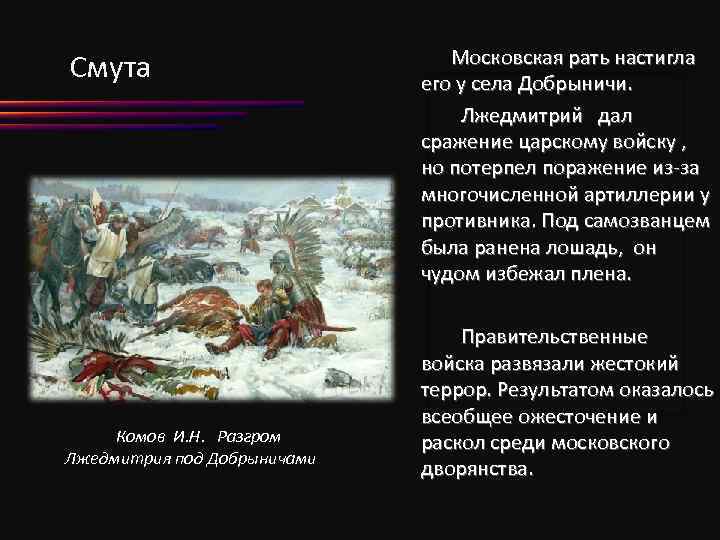 Смута

Комов И.Н. Разгром Лжедмитрия под Добрыничами

Московская рать настигла его у села Добрыничи.

Лжедмитрий дал сражение царскому войску , но потерпел поражение из-за многочисленной артиллерии у противника. Под самозванцем была ранена лошадь, он чудом избежал плена.

Правительственные войска развязали жестокий террор. Результатом оказалось всеобщее ожесточение и раскол среди московского дворянства.